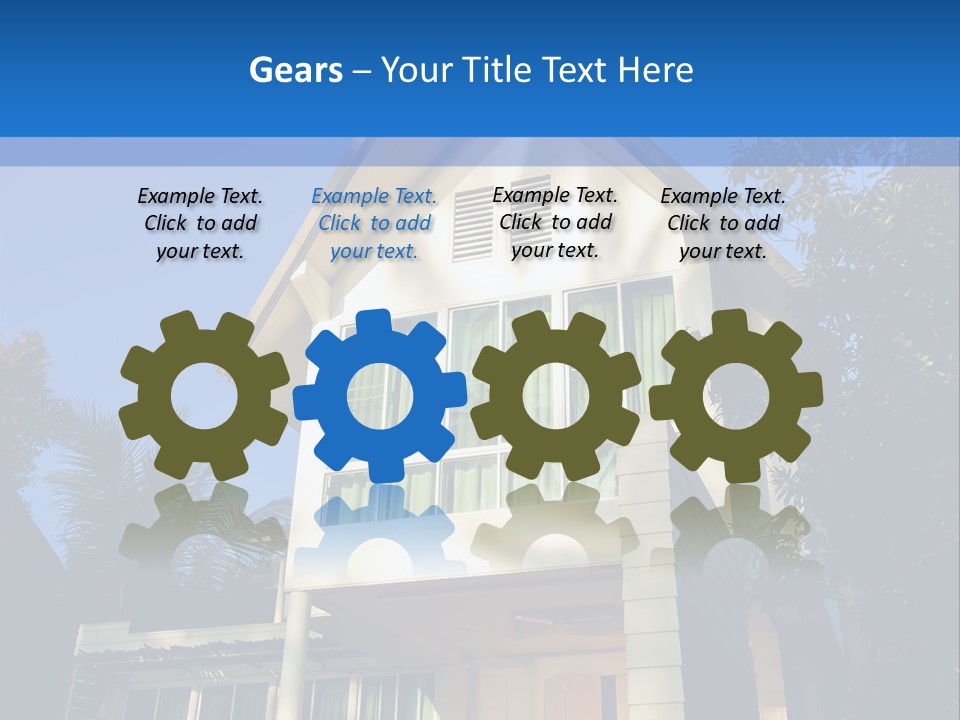 Gears – Your Title Text Here

Example Text. Click to add your text.

Example Text. Click to add your text.

Example Text. Click to add your text.

Example Text. Click to add your text.